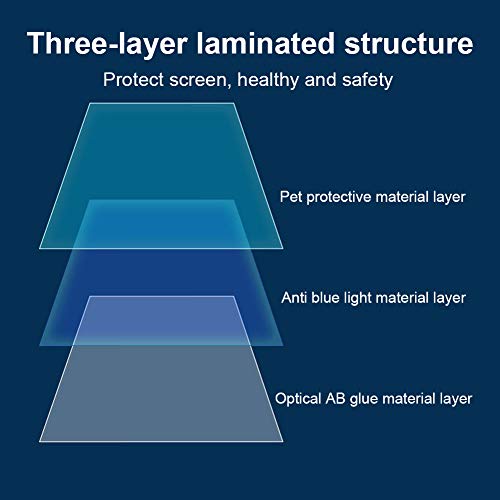 Three-layer laminated structure

Protect screen, healthy and safety

Pet protective material layer

Anti blue light material layer

Optical AB glue material layer